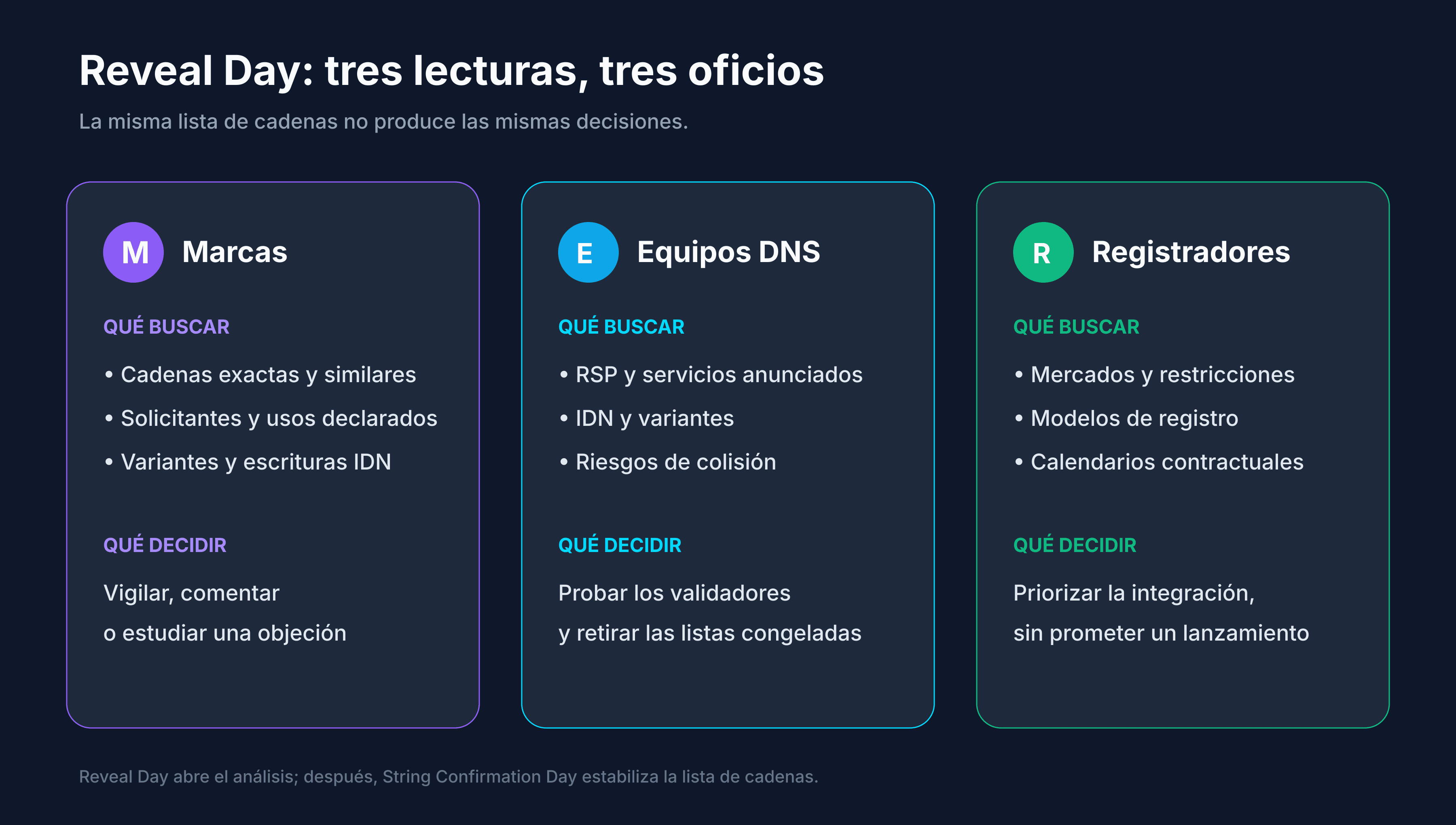 Reveal Day: tres lecturas, tres oficios

La misma lista de cadenas no produce las mismas decisiones.

M Marcas

QUÉ BUSCAR

• Cadenas exactas y similares
• Solicitantes y usos declarados
• Variantes y escrituras IDN

QUÉ DECIDIR

Vigilar, comentar
o estudiar una objeción

E Equipos DNS

QUÉ BUSCAR

• RSP y servicios anunciados
• IDN y variantes
• Riesgos de colisión

QUÉ DECIDIR

Probar los validadores
y retirar las listas congeladas

R Registradores

QUÉ BUSCAR

• Mercados y restricciones
• Modelos de registro
• Calendarios contractuales

QUÉ DECIDIR

Priorizar la integración,
sin prometer un lanzamiento

Reveal Day abre el análisis; después, String Confirmation Day estabiliza la lista de cadenas.